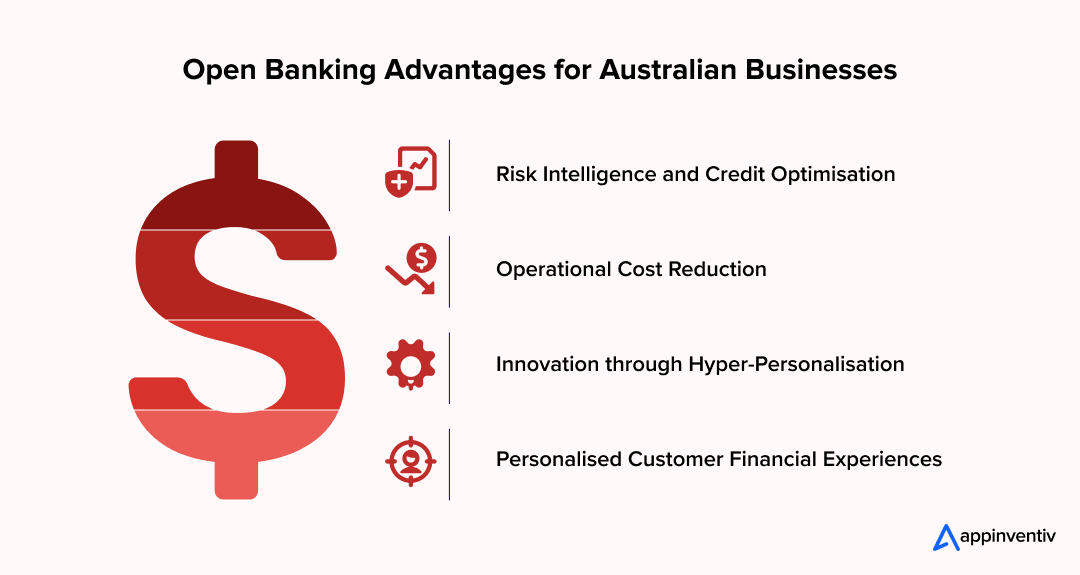 Open Banking Advantages for Australian Businesses

Risk Intelligence and Credit Optimisation

Operational Cost Reduction

Innovation through Hyper-Personalisation

Personalised Customer Financial Experiences

appinventiv